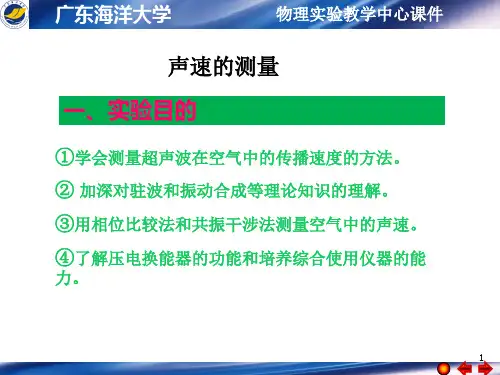 广东海洋大学

物理实验教学中心课件

声速的测量

一、实验目的

①学会测量超声波在空气中的传播速度的方法。

② 加深对驻波和振动合成等理论知识的理解。

③用相位比较法和共振干涉法测量空气中的声速。

④了解压电换能器的功能和培养综合使用仪器的能力。

1